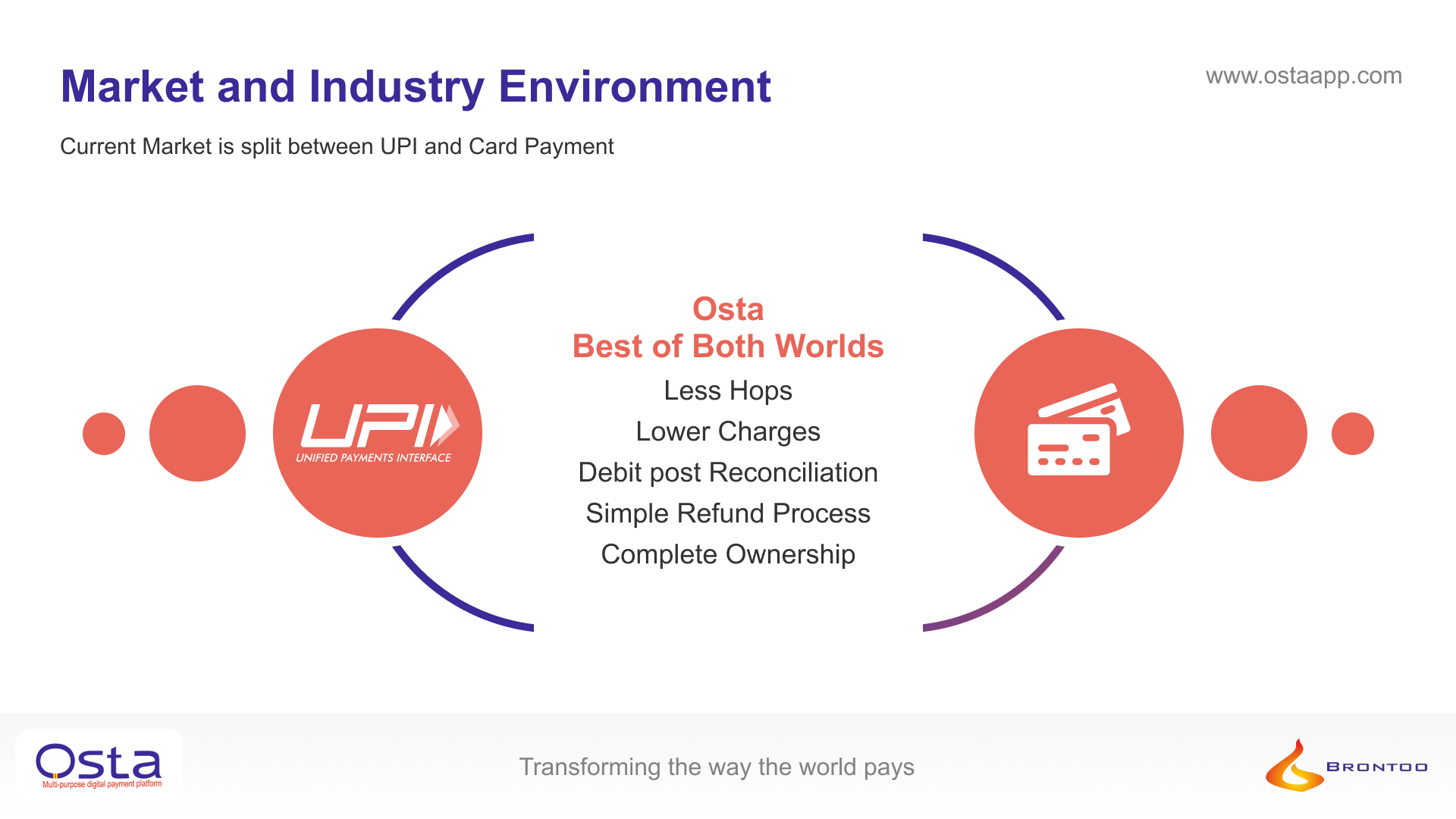 Market and Industry Environment

www.ostaapp.com

Current Market is split between UPI and Card Payment

UPI
UNIFIED PAYMENTS INTERFACE

Osta
Best of Both Worlds

Less Hops

Lower Charges

Debit post Reconciliation

Simple Refund Process

Complete Ownership

Osta
Multi-purpose digital payment platform

Transforming the way the world pays

BRONTOO